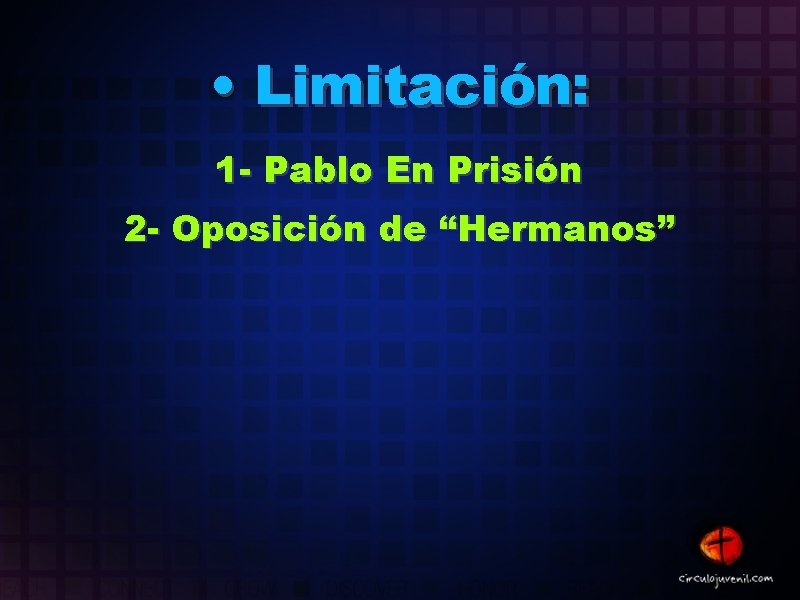 • Limitación:

1- Pablo En Prisión

2- Oposición de “Hermanos”

circulojuvenil.com